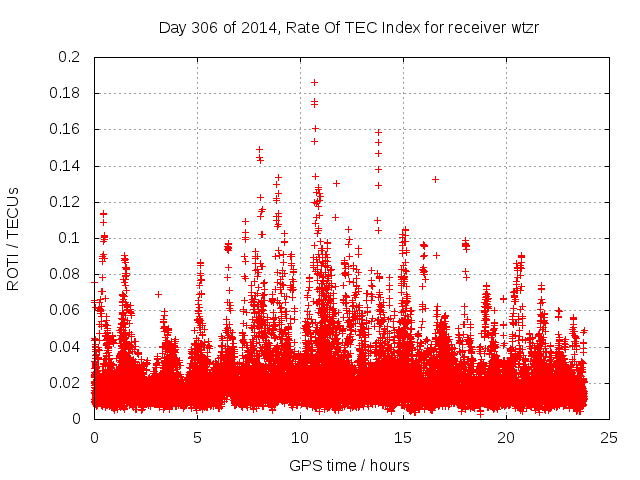 Day 306 of 2014, Rate Of TEC Index for receiver wtzr

ROTI / TECUs

0.2
0.18
0.16
0.14
0.12
0.1
0.08
0.06
0.04
0.02
0

0
5
10
15
20
25

GPS time / hours